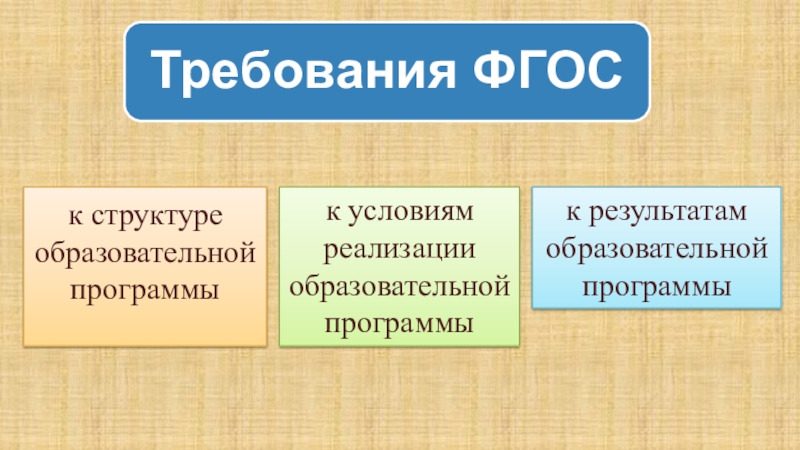 Требования ФГОС

к структуре образовательной программы

к условиям реализации образовательной программы

к результатам образовательной программы